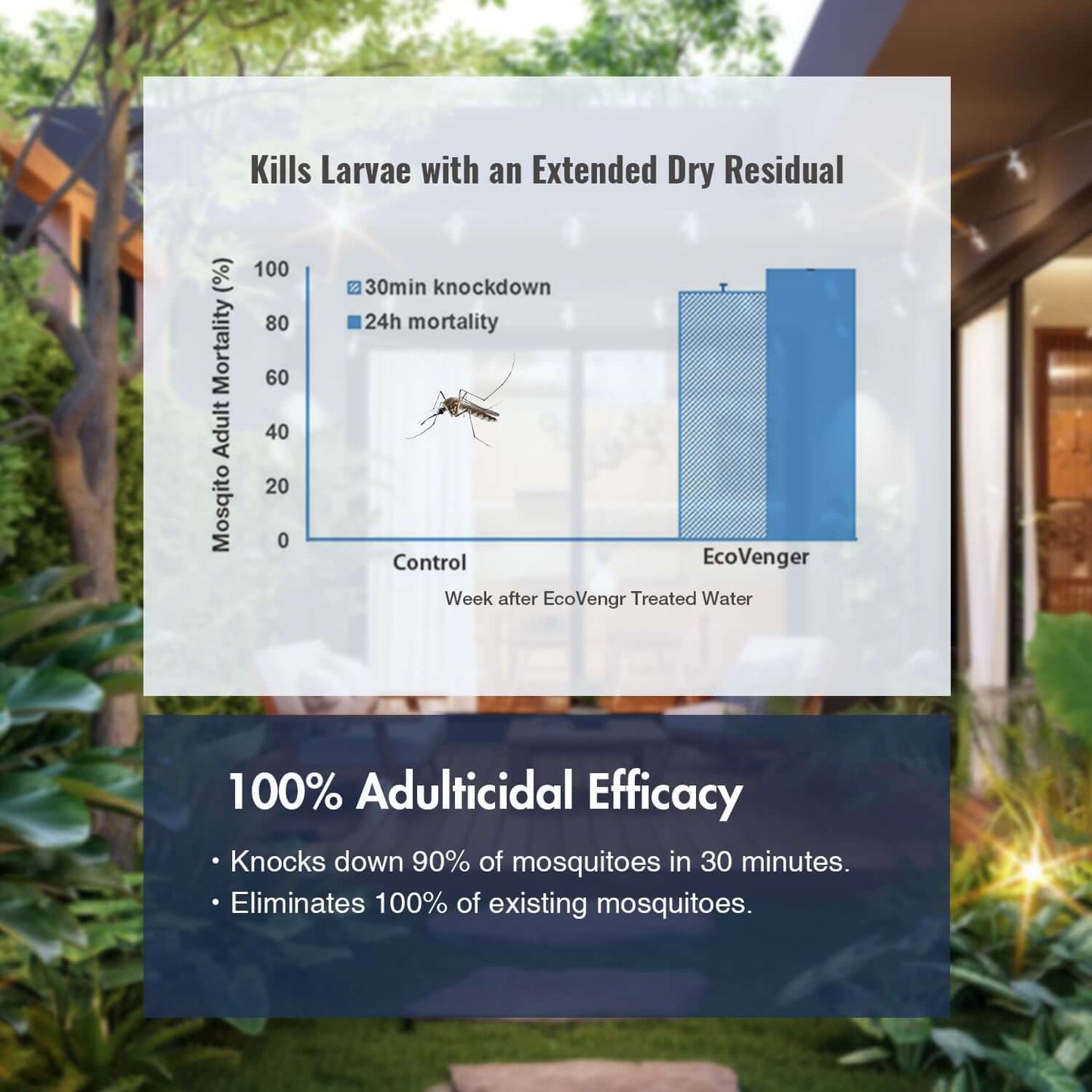 Kills Larvae with an Extended Dry Residual

Mosqito Adult Mortality (%)

100
80
60
40
20
0

30min knockdown
24h mortality

Control
EcoVenger

Week after EcoVengr Treated Water

100% Adulticidal Efficacy

• Knocks down 90% of mosquitoes in 30 minutes.
• Eliminates 100% of existing mosquitoes.